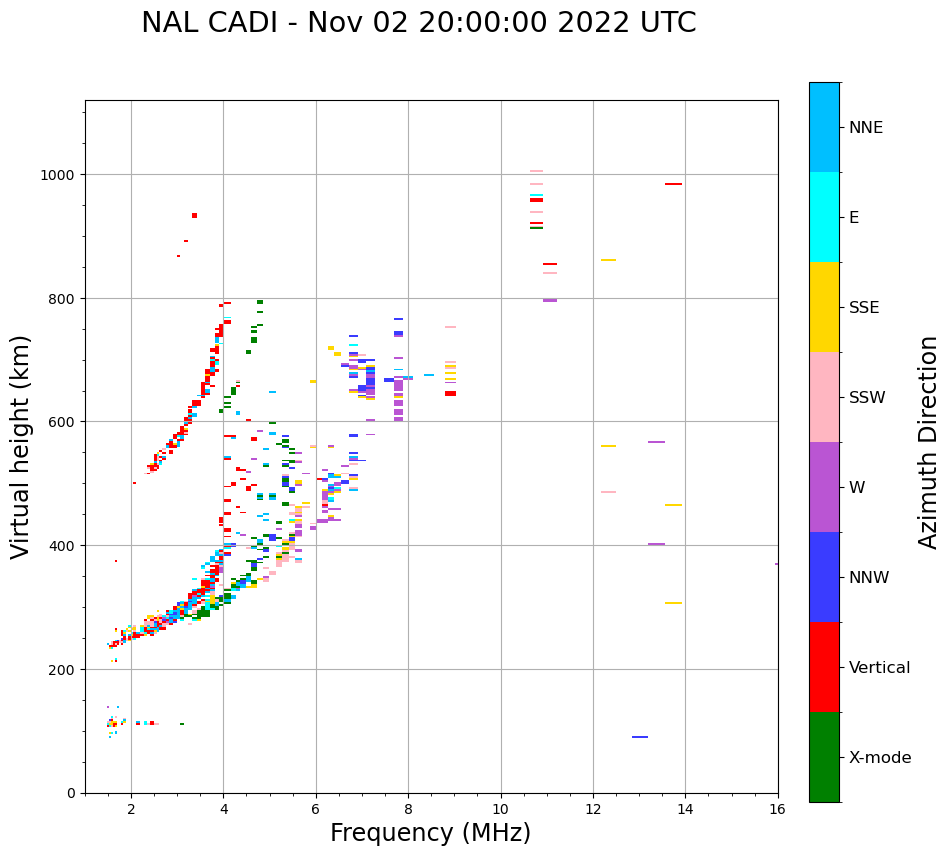 NAL CADI - Nov 02 20:00:00 2022 UTC

Virtual height (km)

1000
800
600
400
200
0

2
4
6
8
10
12
14
16

Frequency (MHz)

NNE
E
SSE
SSW
W
NNW
Vertical
X-mode

Azimuth Direction